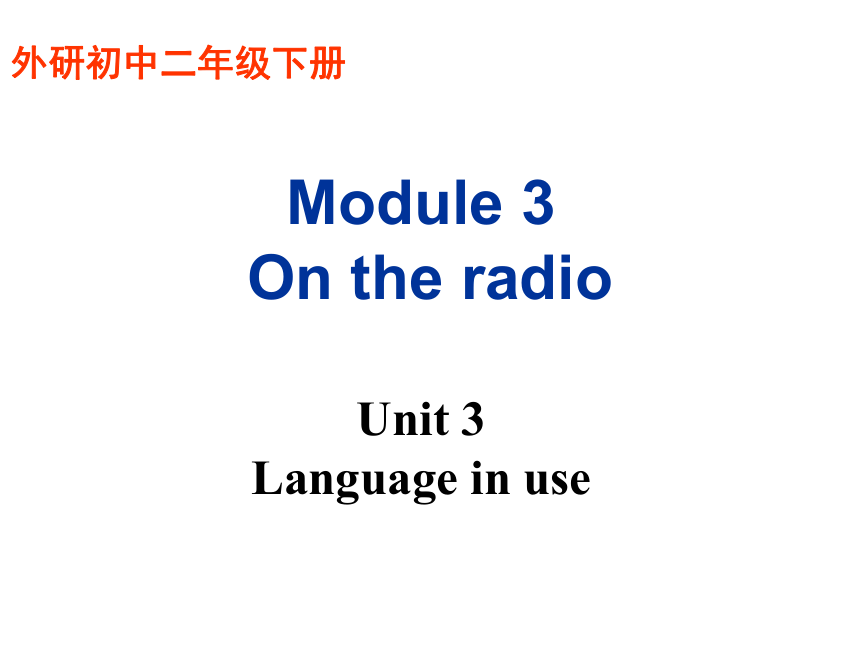 外研初中二年级下册

Module 3
On the radio

Unit 3
Language in use